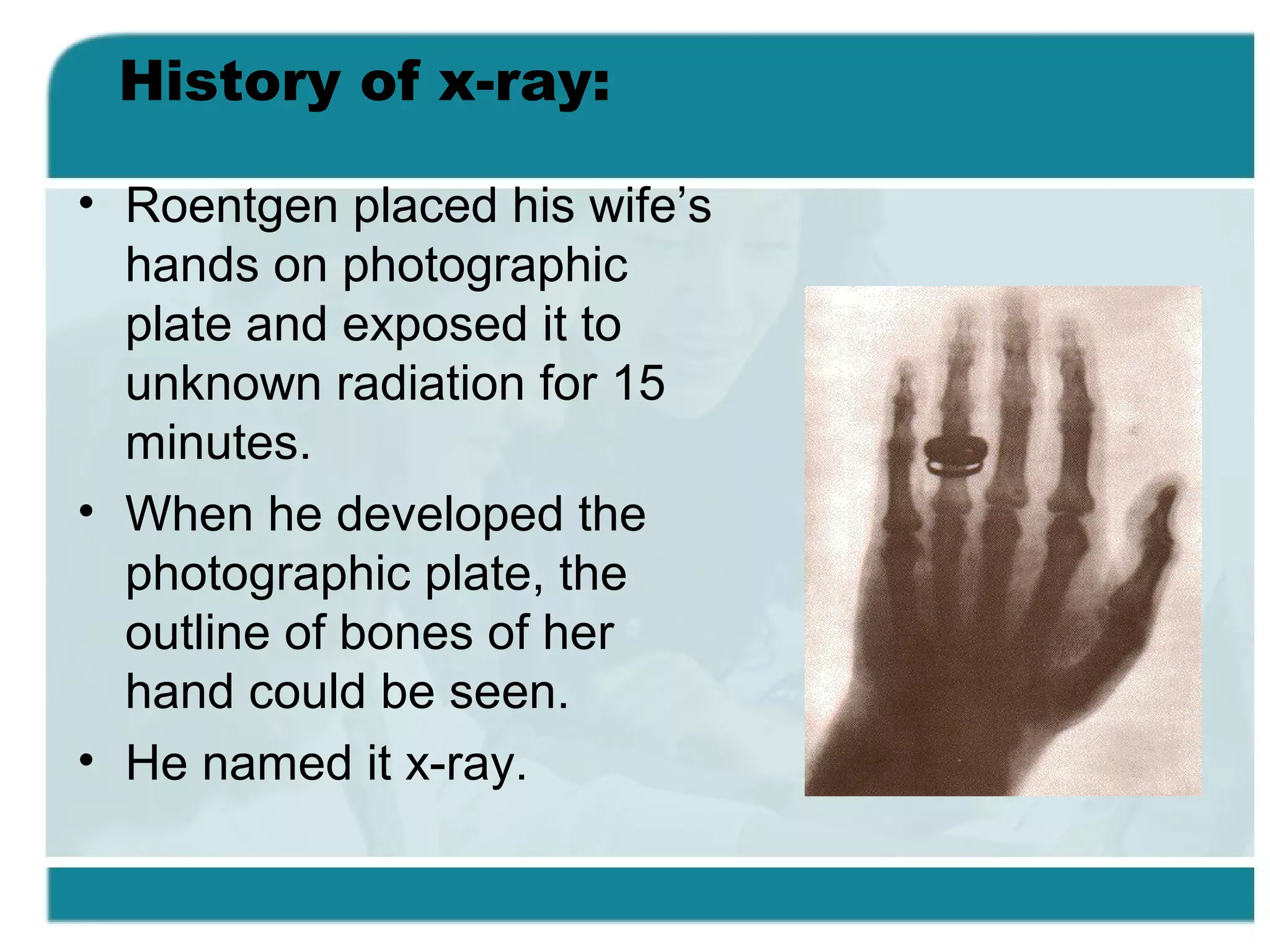 History of x-ray:

• Roentgen placed his wife’s hands on photographic plate and exposed it to unknown radiation for 15 minutes.

• When he developed the photographic plate, the outline of bones of her hand could be seen.

• He named it x-ray.